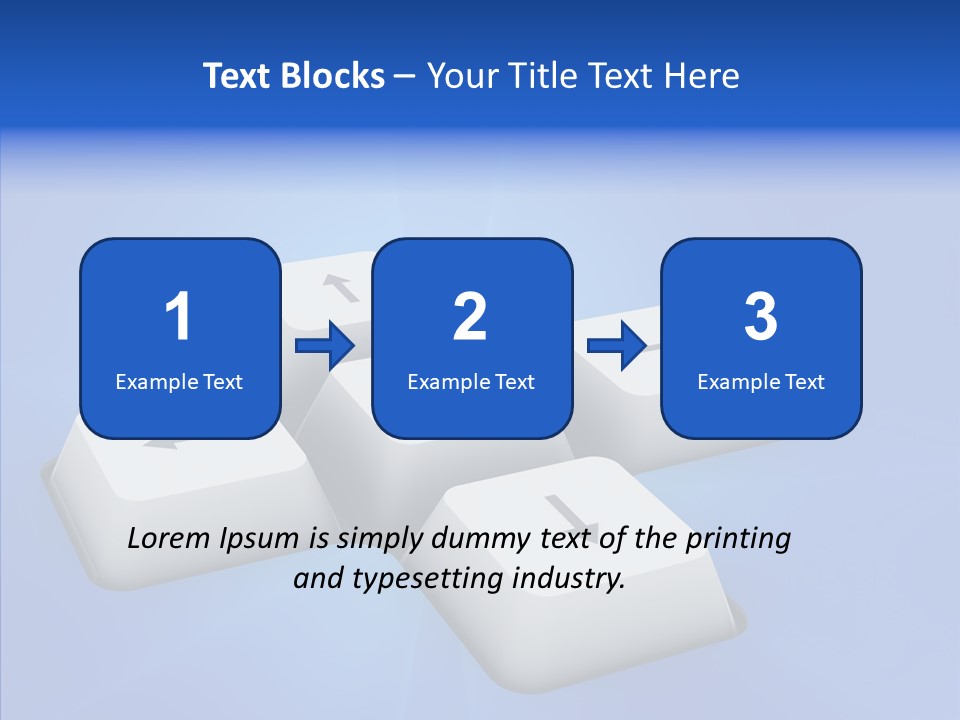 Text Blocks – Your Title Text Here

1
Example Text

2
Example Text

3
Example Text

Lorem Ipsum is simply dummy text of the printing and typesetting industry.